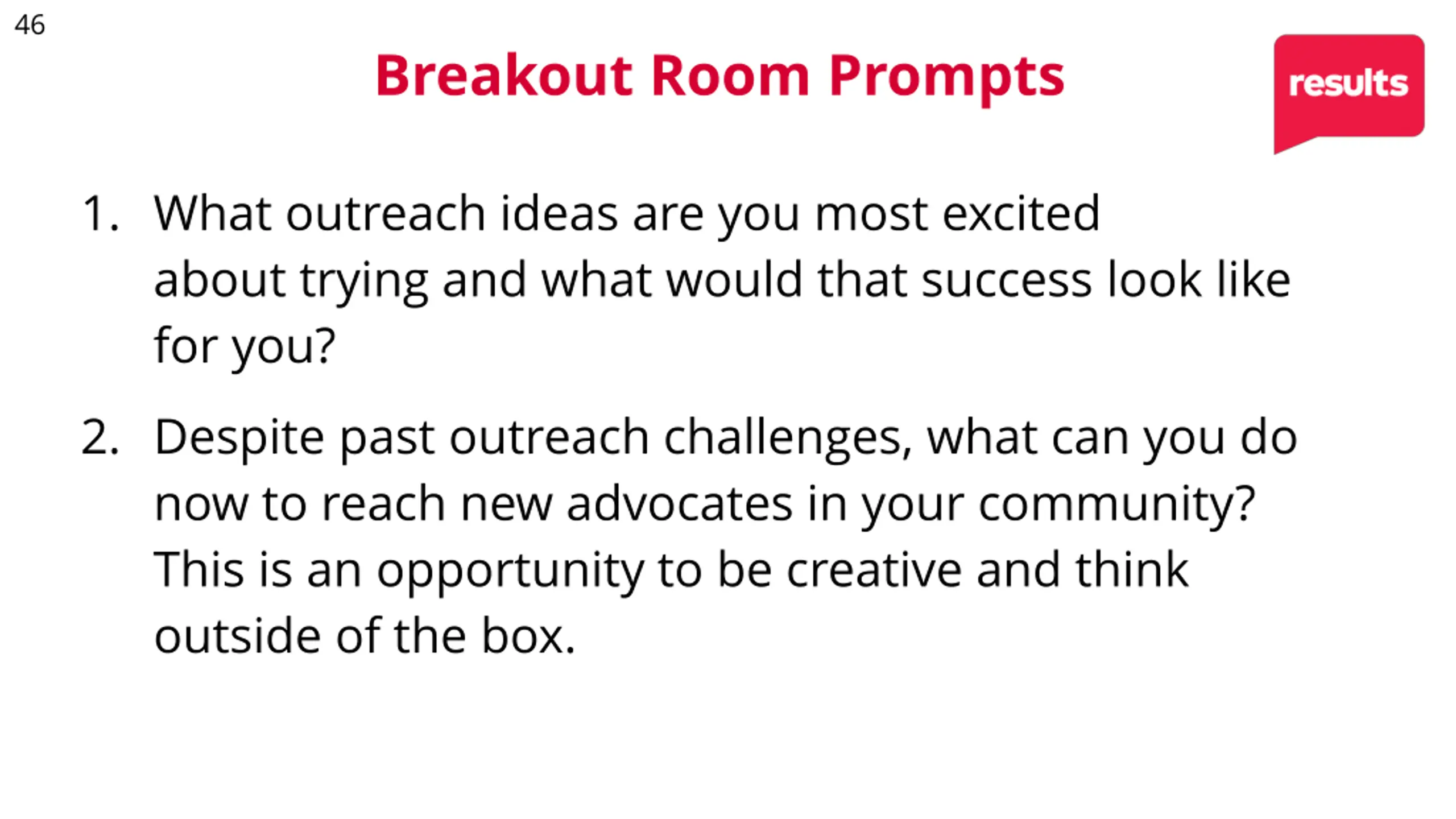 46

Breakout Room Prompts

results

1. What outreach ideas are you most excited about trying and what would that success look like for you?

2. Despite past outreach challenges, what can you do now to reach new advocates in your community? This is an opportunity to be creative and think outside of the box.